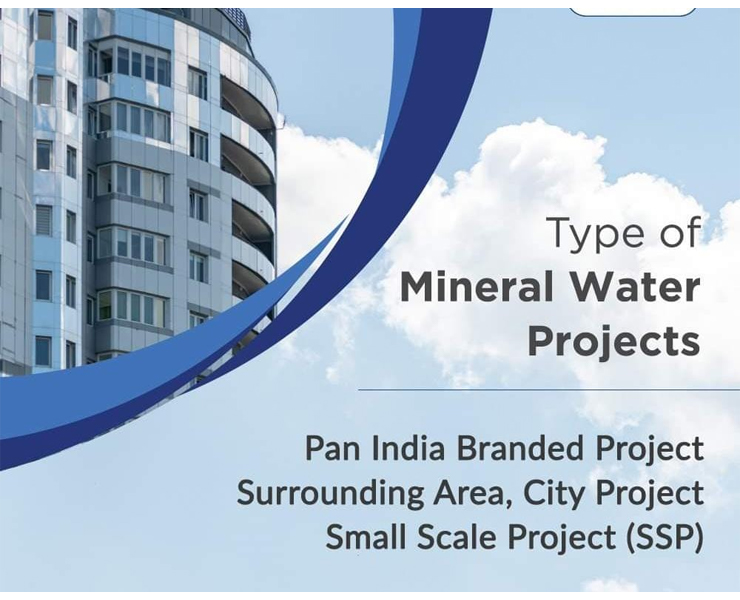 Type of
Mineral Water
Projects

Pan India Branded Project
Surrounding Area, City Project
Small Scale Project (SSP)